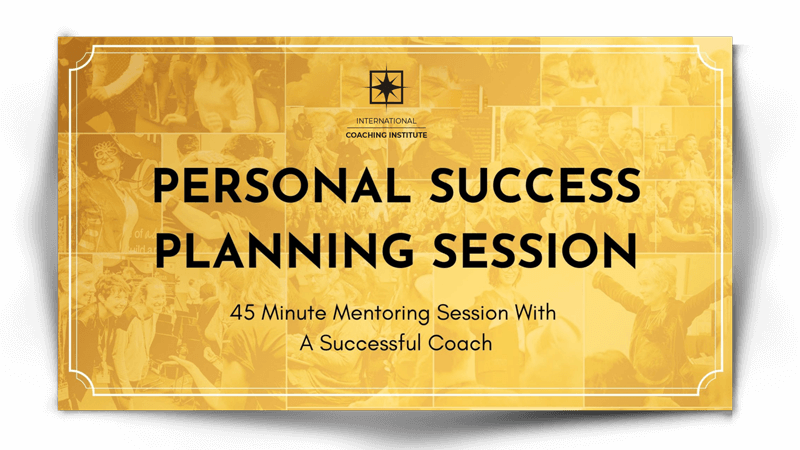 INTERNATIONAL
COACHING INSTITUTE

PERSONAL SUCCESS PLANNING SESSION

45 Minute Mentoring Session With A Successful Coach